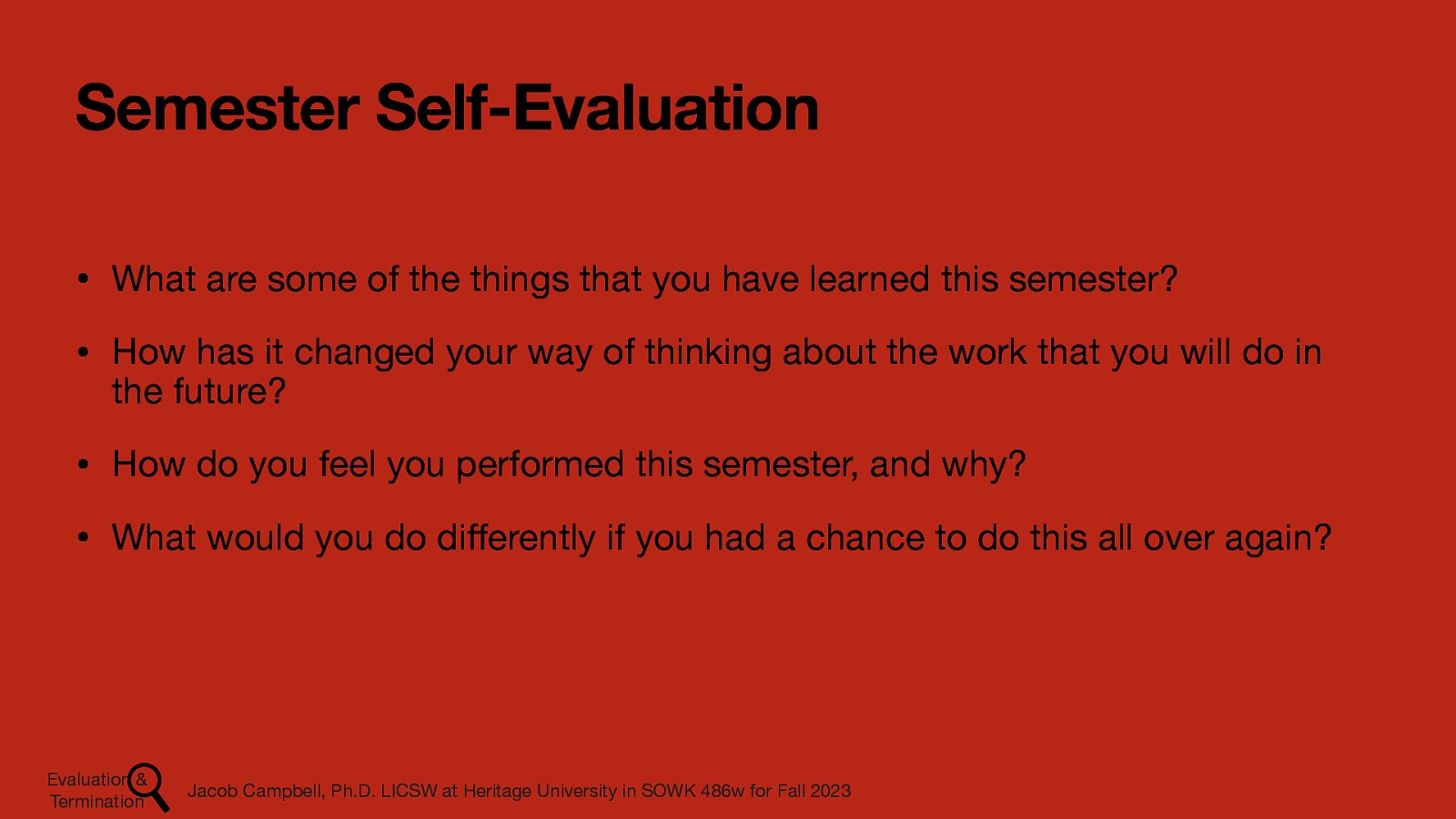 Semester Self-Evaluation

• What are some of the things that you have learned this semester?

• How has it changed your way of thinking about the work that you will do in the future?

• How do you feel you performed this semester, and why?

• What would you do differently if you had a chance to do this all over again?

Evaluation & Termination

Jacob Campbell, Ph.D. LICSW at Heritage University in SOWK 486w for Fall 2023